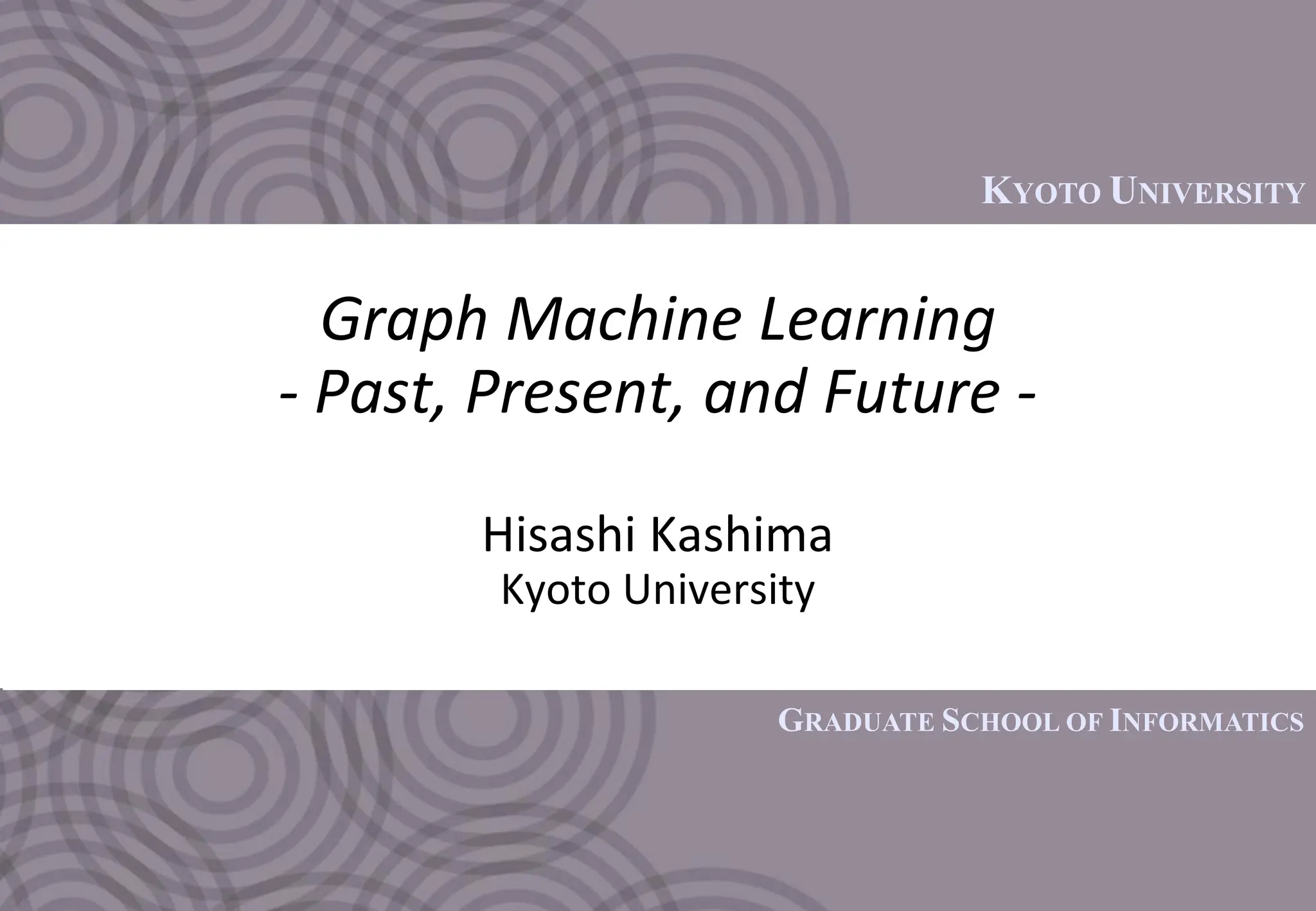 KYOTO UNIVERSITY

Graph Machine Learning
- Past, Present, and Future -

Hisashi Kashima
Kyoto University

GRADUATE SCHOOL OF INFORMATICS